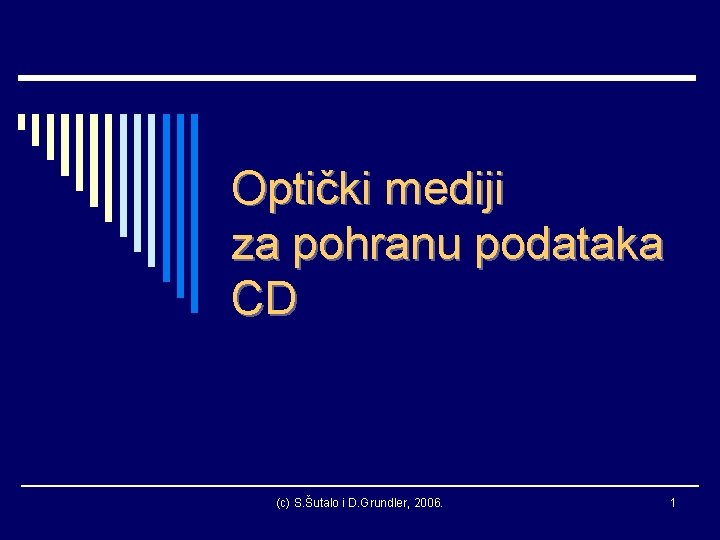 Optički mediji
za pohranu podataka
CD

(c) S.Šutalo i D.Grundler, 2006.

1